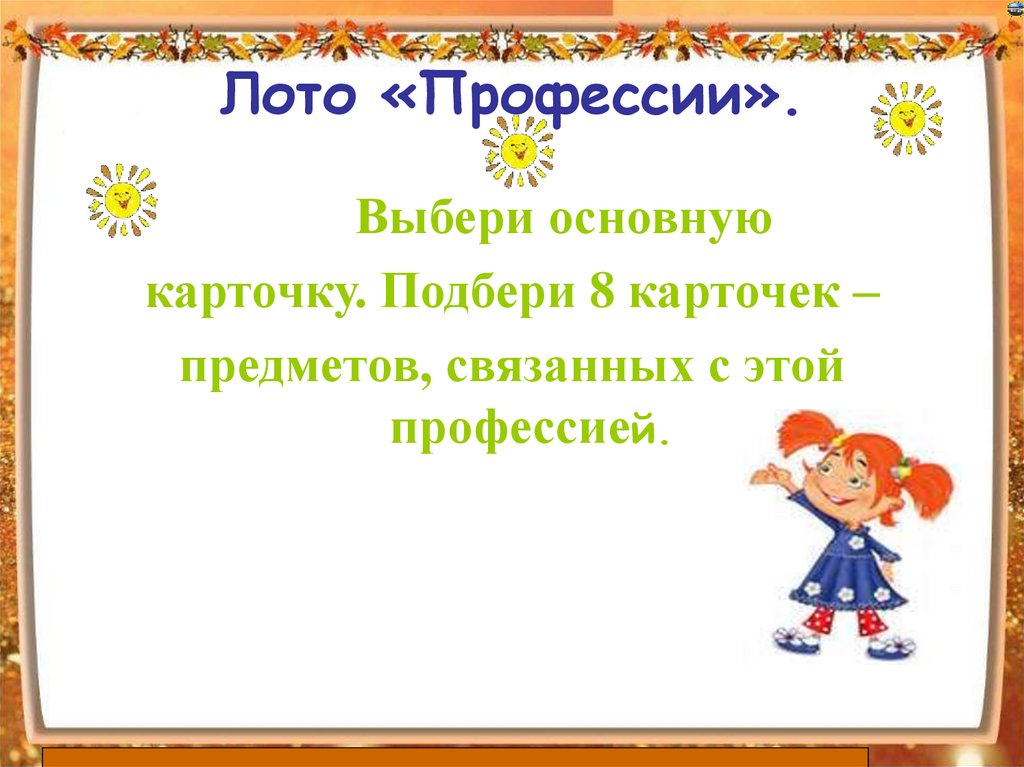 Лото «Профессии».

Выбери основную карточку. Подбери 8 карточек – предметов, связанных с этой профессией.